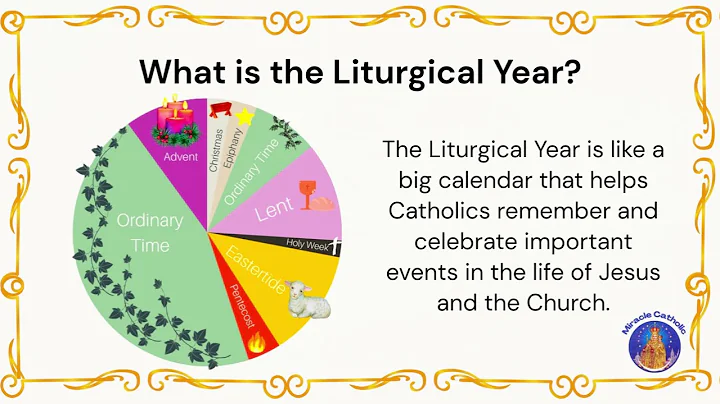 What is the Liturgical Year?

Advent

Christmas

Epiphany

Ordinary Time

Lent

Holy Week

Eastertide

Pentecost

Ordinary Time

The Liturgical Year is like a big calendar that helps Catholics remember and celebrate important events in the life of Jesus and the Church.

Miracle Catholic